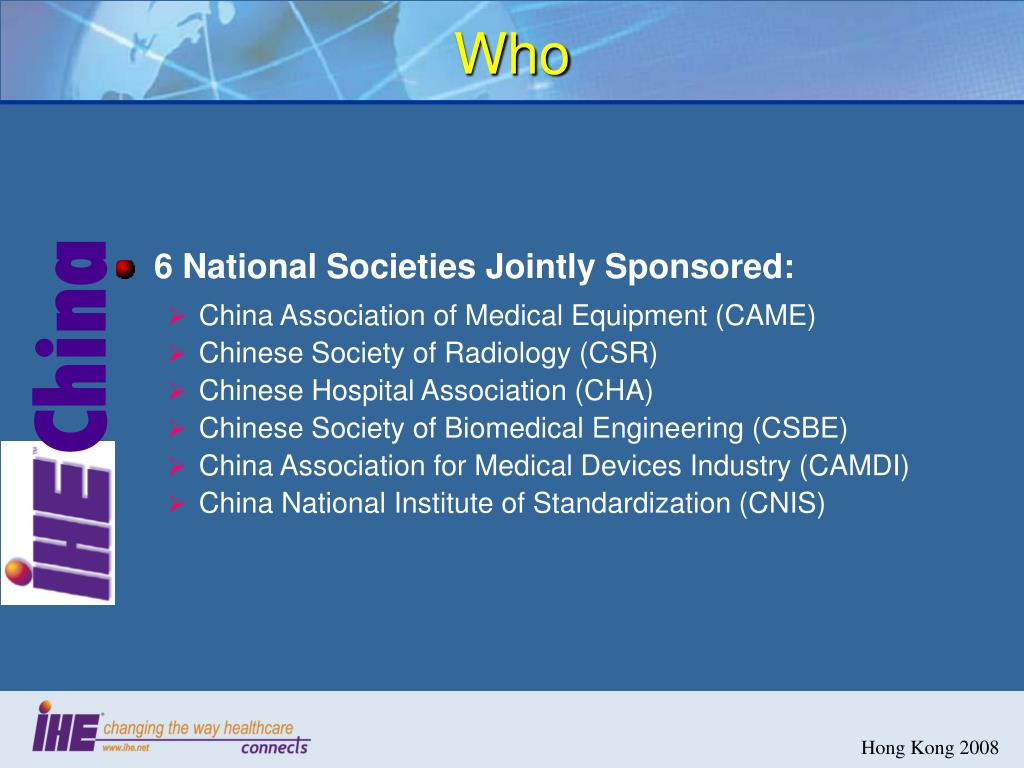 Who

IHE China

6 National Societies Jointly Sponsored:

China Association of Medical Equipment (CAME)
Chinese Society of Radiology (CSR)
Chinese Hospital Association (CHA)
Chinese Society of Biomedical Engineering (CSBE)
China Association for Medical Devices Industry (CAMDI)
China National Institute of Standardization (CNIS)

IHE changing the way healthcare connects www.ihe.net

Hong Kong 2008